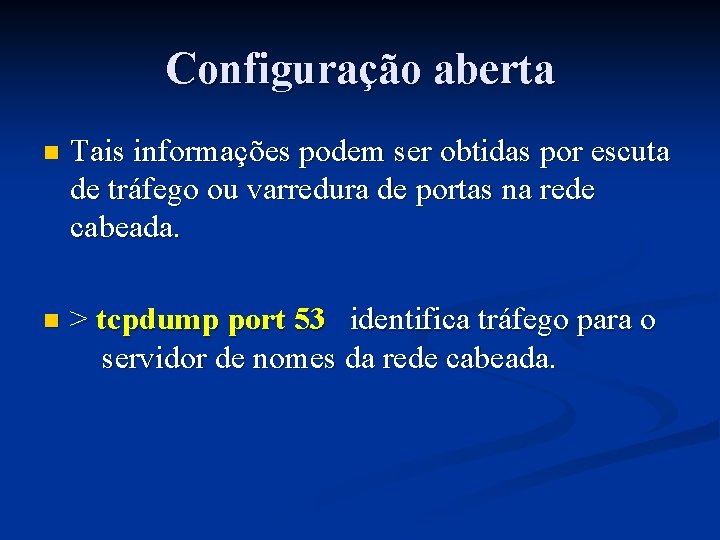 Configuração aberta

Tais informações podem ser obtidas por escuta de tráfego ou varredura de portas na rede cabeada.

> tcpdump port 53 identifica tráfego para o servidor de nomes da rede cabeada.